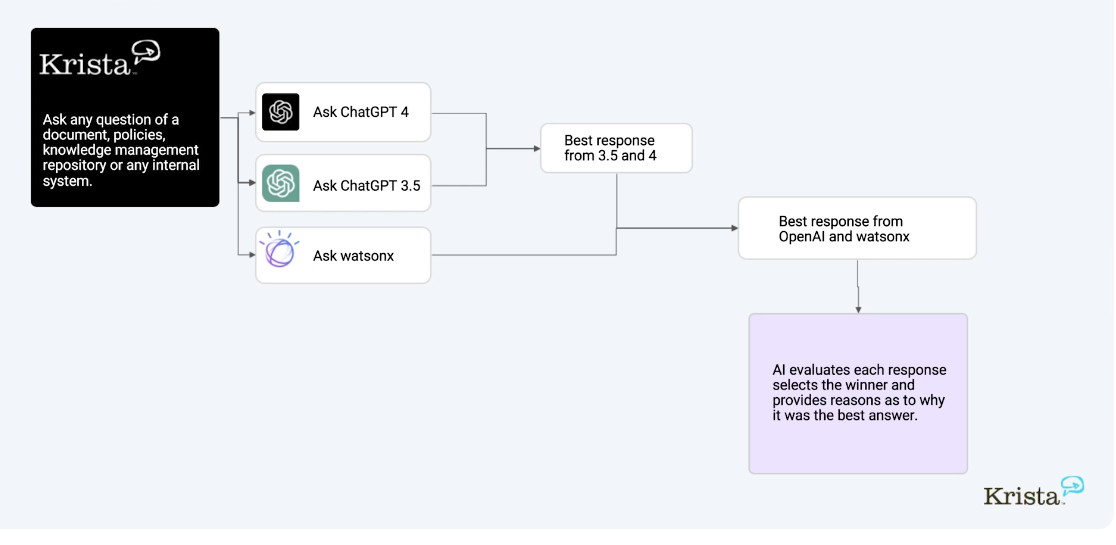 Krista

Ask any question of a document, policies, knowledge management repository or any internal system.

Ask ChatGPT 4

Ask ChatGPT 3.5

Ask watsonx

Best response from 3.5 and 4

Best response from OpenAI and watsonx

AI evaluates each response selects the winner and provides reasons as to why it was the best answer.

Krista